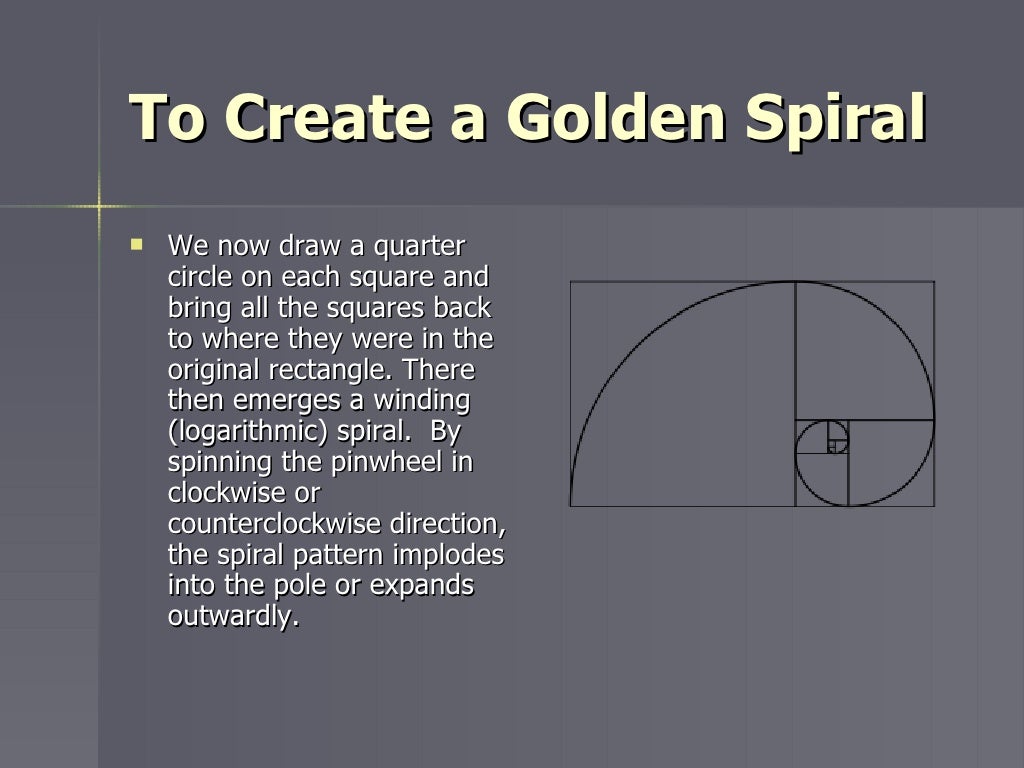 To Create a Golden Spiral

We now draw a quarter circle on each square and bring all the squares back to where they were in the original rectangle. There then emerges a winding (logarithmic) spiral. By spinning the pinwheel in clockwise or counterclockwise direction, the spiral pattern implodes into the pole or expands outwardly.